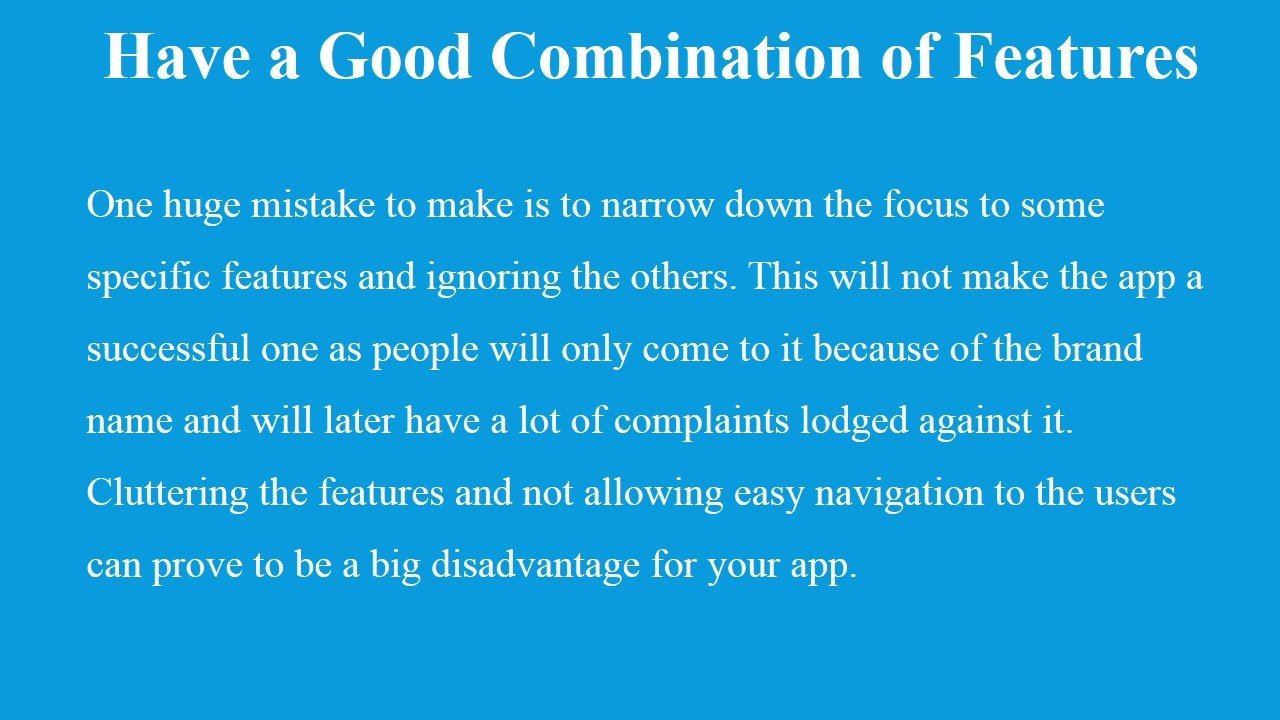 Have a Good Combination of Features

One huge mistake to make is to narrow down the focus to some specific features and ignoring the others. This will not make the app a successful one as people will only come to it because of the brand name and will later have a lot of complaints lodged against it. Cluttering the features and not allowing easy navigation to the users can prove to be a big disadvantage for your app.